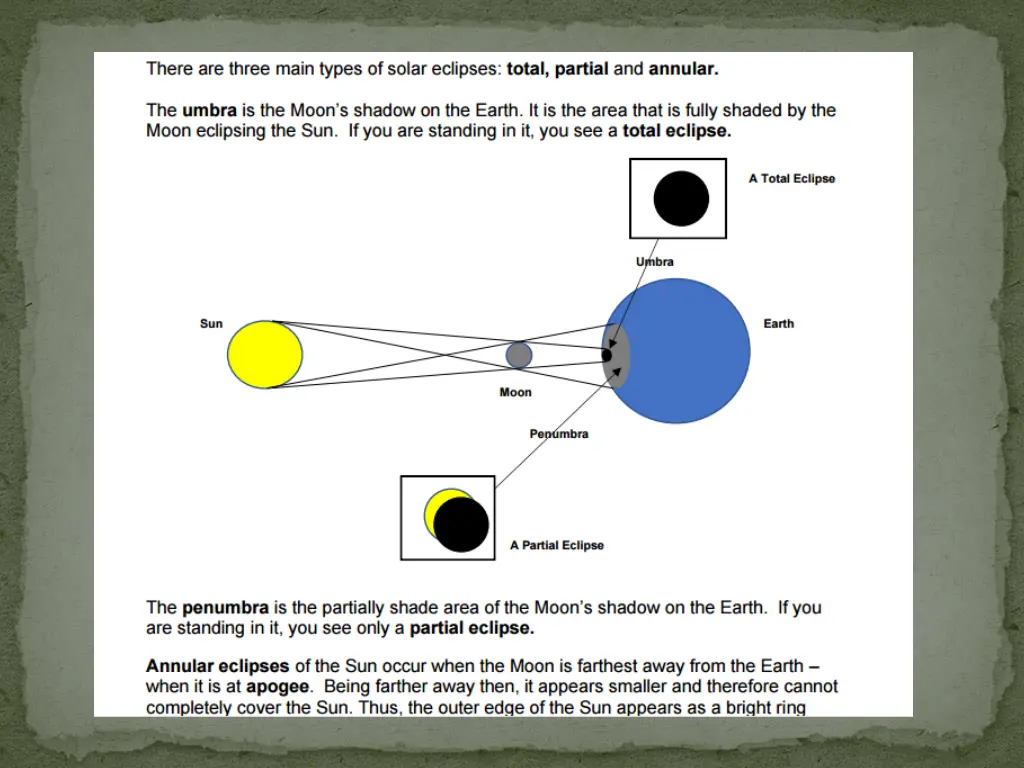 There are three main types of solar eclipses: total, partial and annular.

The umbra is the Moon's shadow on the Earth. It is the area that is fully shaded by the Moon eclipsing the Sun. If you are standing in it, you see a total eclipse.

A Total Eclipse

Umbra

Sun

Earth

Moon

Penumbra

A Partial Eclipse

The penumbra is the partially shade area of the Moon's shadow on the Earth. If you are standing in it, you see only a partial eclipse.

Annular eclipses of the Sun occur when the Moon is farthest away from the Earth – when it is at apogee. Being farther away then, it appears smaller and therefore cannot completely cover the Sun. Thus, the outer edge of the Sun appears as a bright ring